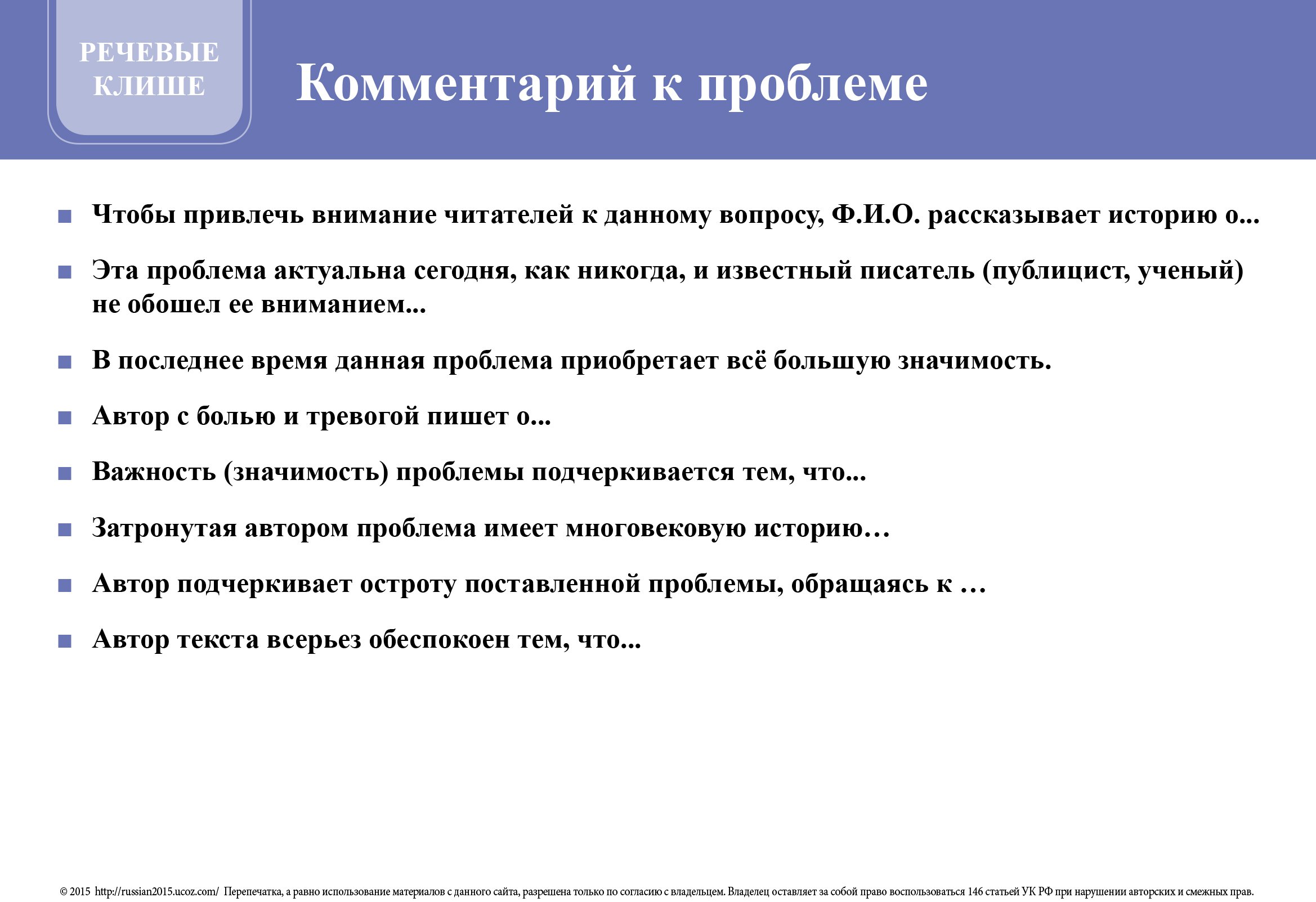 РЕЧЕВЫЕ КЛИШЕ

Комментарий к проблеме

■ Чтобы привлечь внимание читателей к данному вопросу, Ф.И.О. рассказывает историю о...

■ Эта проблема актуальна сегодня, как никогда, и известный писатель (публицист, ученый) не обошел ее вниманием...

■ В последнее время данная проблема приобретает всё большую значимость.

■ Автор с болью и тревогой пишет о...

■ Важность (значимость) проблемы подчеркивается тем, что...

■ Затронутая автором проблема имеет многовековую историю…

■ Автор подчеркивает остроту поставленной проблемы, обращаясь к …

■ Автор текста всерьез обеспокоен тем, что...

© 2015 http://russian2015.ucoz.com/ Перепечатка, а равно использование материалов с данного сайта, разрешена только по согласию с владельцем. Владелец оставляет за собой право воспользоваться 146 статьей УК РФ при нарушении авторских и смежных прав.